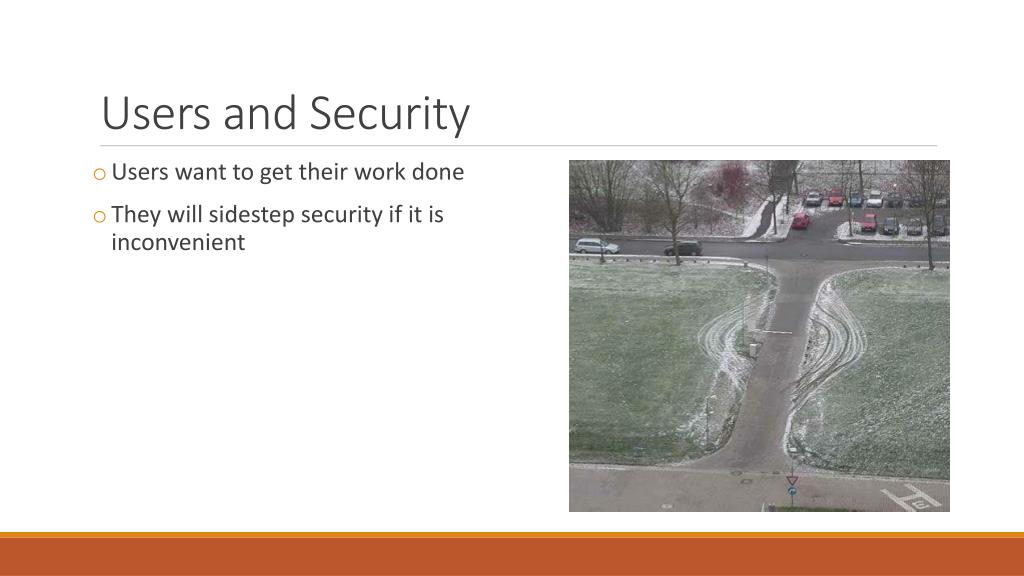 Users and Security

o Users want to get their work done

o They will sidestep security if it is inconvenient